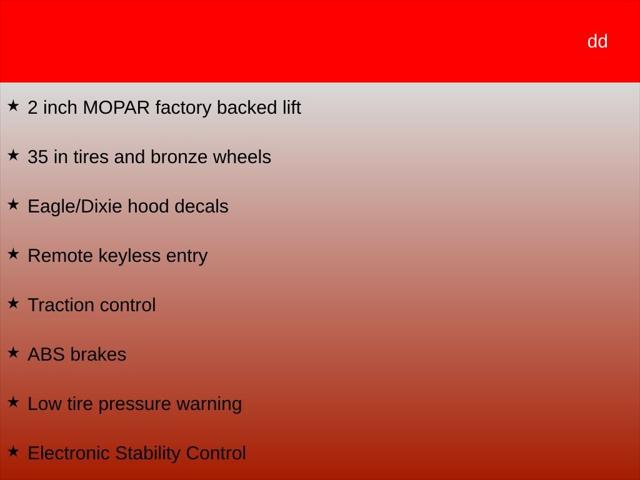 dd

★ 2 inch MOPAR factory backed lift

★ 35 in tires and bronze wheels

★ Eagle/Dixie hood decals

★ Remote keyless entry

★ Traction control

★ ABS brakes

★ Low tire pressure warning

★ Electronic Stability Control